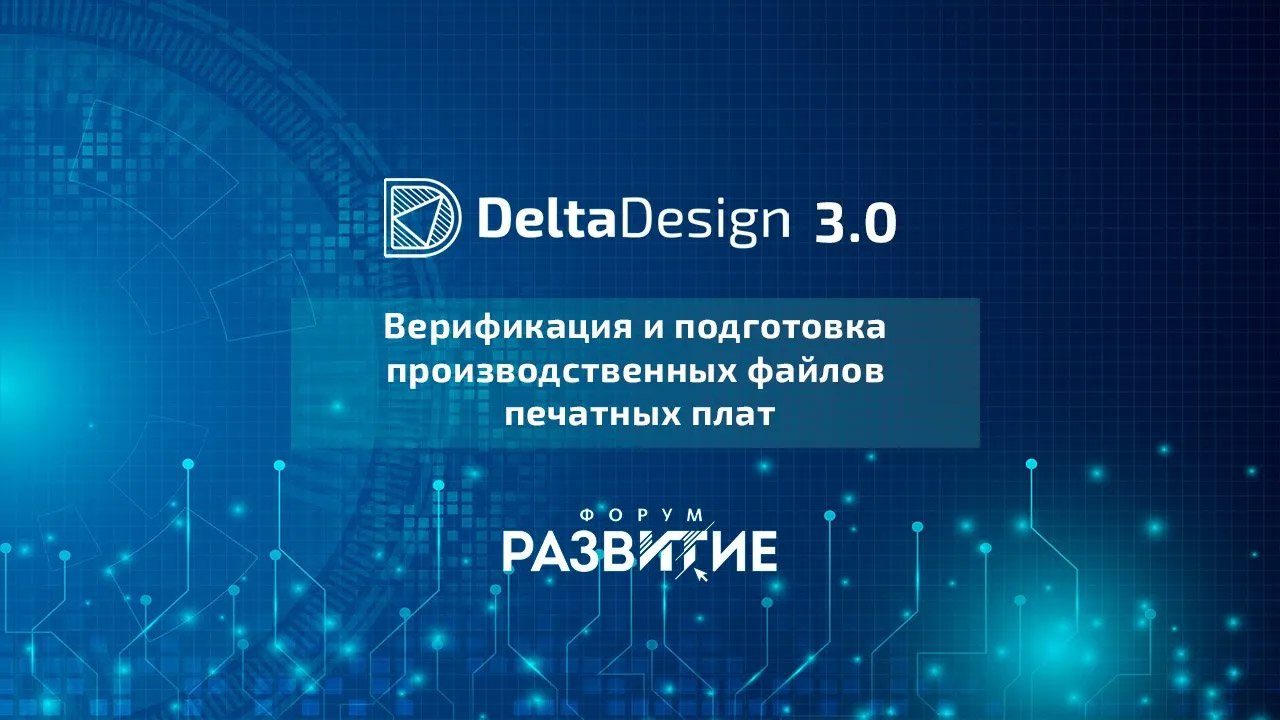 DeltaDesign 3.0

Верификация и подготовка производственных файлов печатных плат

ФОРУМ
РАЗВИТИЕ